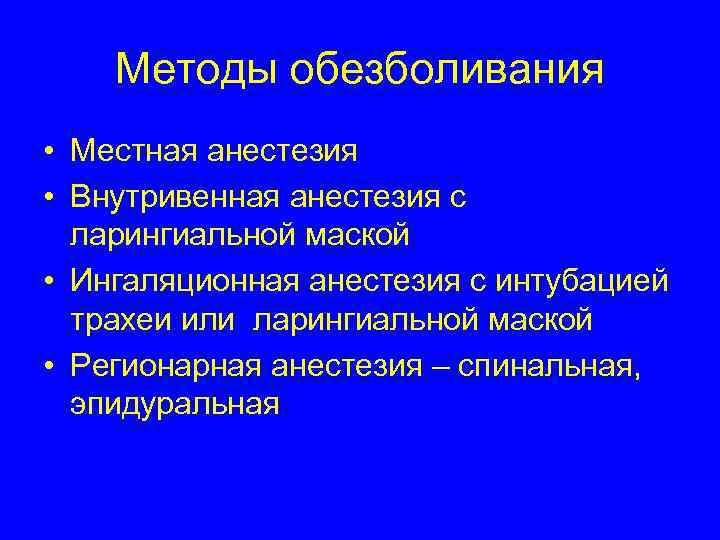 Методы обезболивания

• Местная анестезия
• Внутривенная анестезия с ларингиальной маской
• Ингаляционная анестезия с интубацией трахеи или ларингиальной маской
• Регионарная анестезия – спинальная, эпидуральная